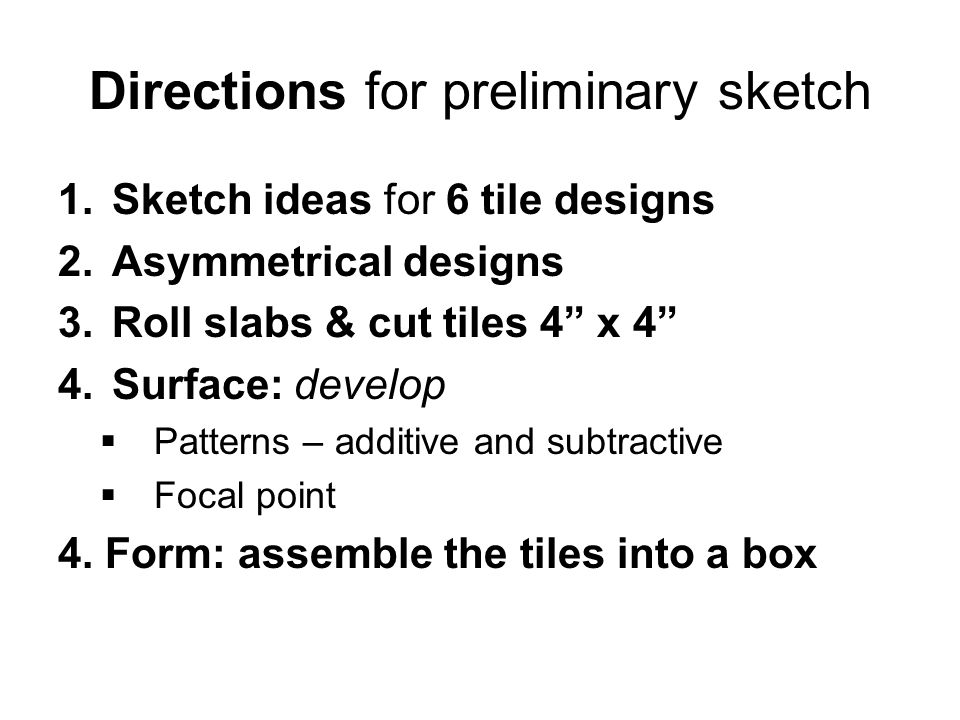 Directions for preliminary sketch

1. Sketch ideas for 6 tile designs
2. Asymmetrical designs
3. Roll slabs & cut tiles 4” x 4”
4. Surface: develop
   ▪ Patterns – additive and subtractive
   ▪ Focal point
4. Form: assemble the tiles into a box